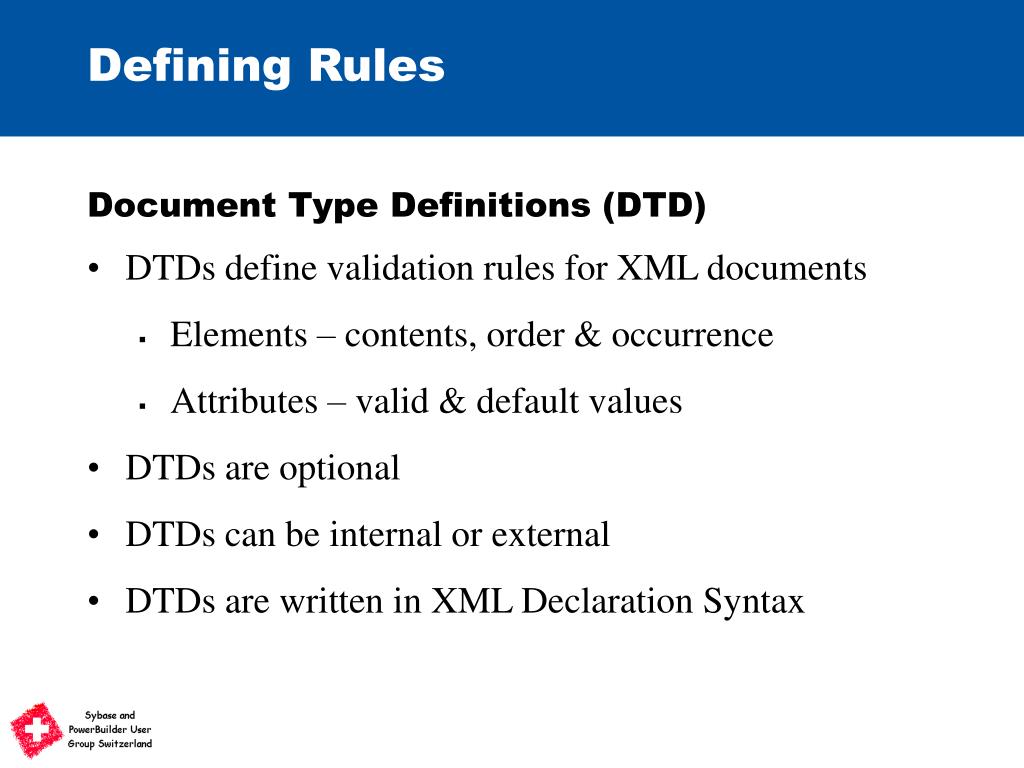 Defining Rules

Document Type Definitions (DTD)

• DTDs define validation rules for XML documents
 ▪ Elements – contents, order & occurrence
 ▪ Attributes – valid & default values
• DTDs are optional
• DTDs can be internal or external
• DTDs are written in XML Declaration Syntax

Sybase and PowerBuilder User Group Switzerland